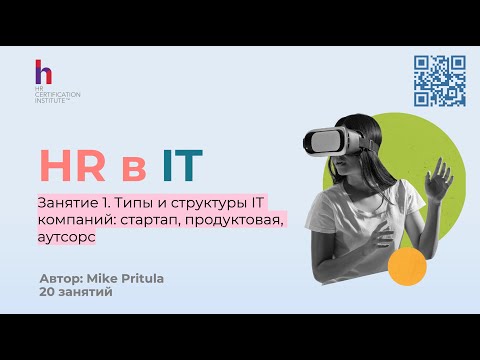 h
HR CERTIFICATION INSTITUTE™

HR в IT

Занятие 1. Типы и структуры IT компаний: стартап, продуктовая, аутсорс

Автор: Mike Pritula
20 занятий